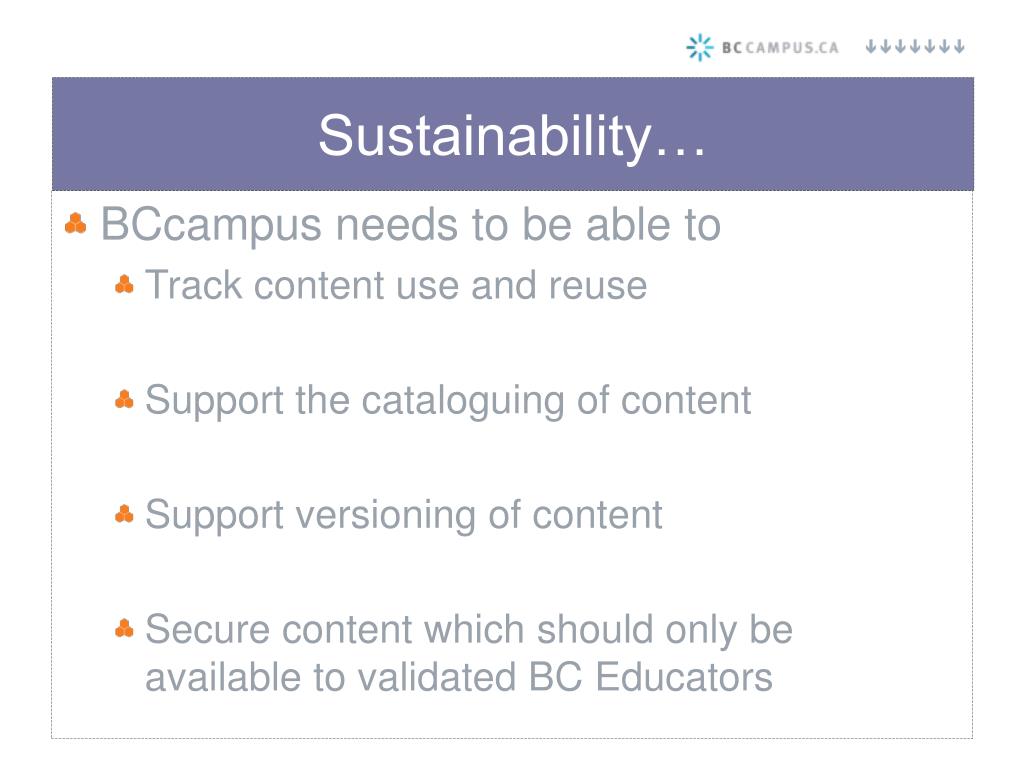 BCCAMPUS.CA

Sustainability…

BCcampus needs to be able to

Track content use and reuse

Support the cataloguing of content

Support versioning of content

Secure content which should only be available to validated BC Educators